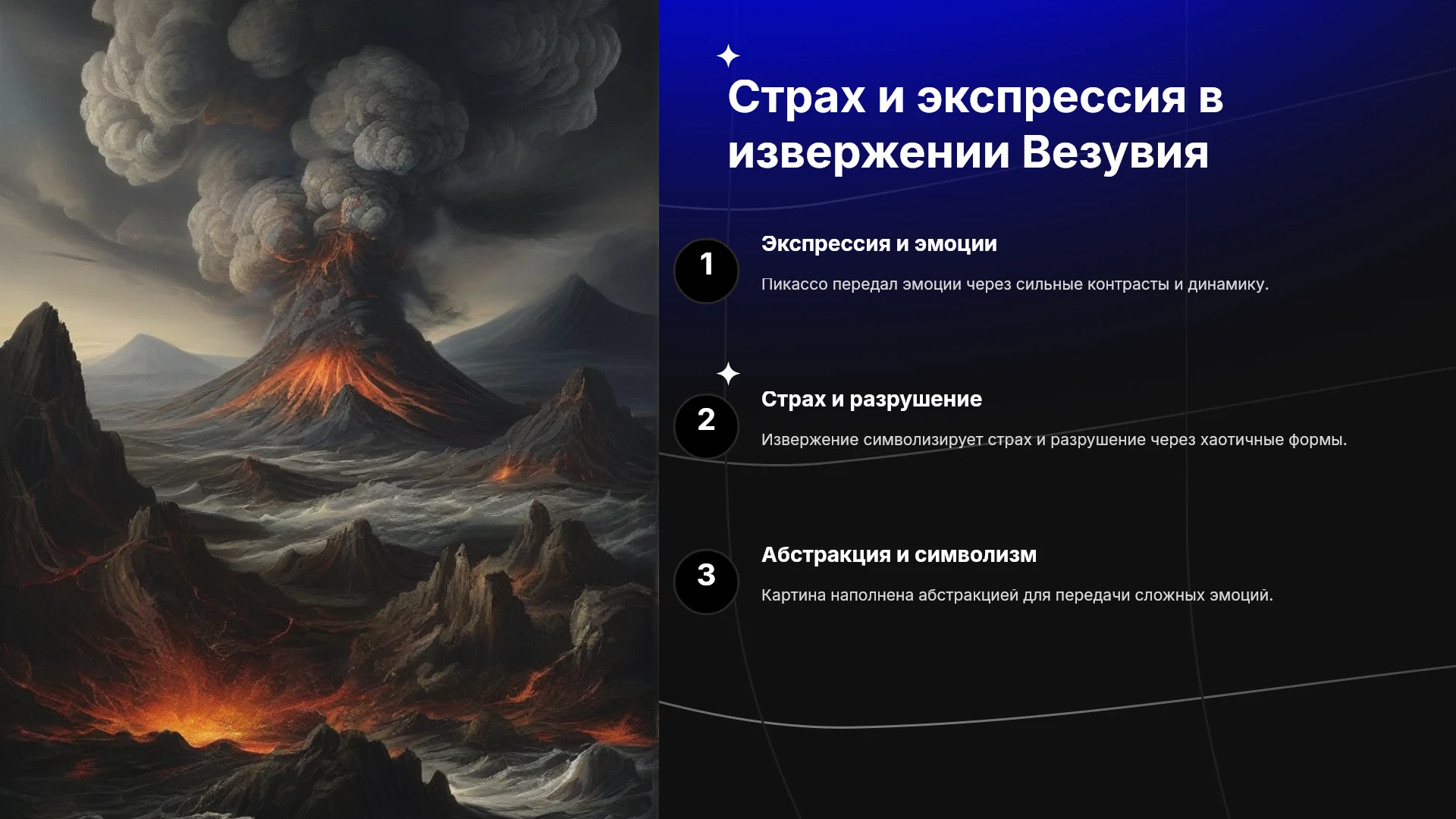 Страх и экспрессия в извержении Везувия

1

Экспрессия и эмоции

Пикассо передал эмоции через сильные контрасты и динамику.

2

Страх и разрушение

Извержение символизирует страх и разрушение через хаотичные формы.

3

Абстракция и символизм

Картина наполнена абстракцией для передачи сложных эмоций.